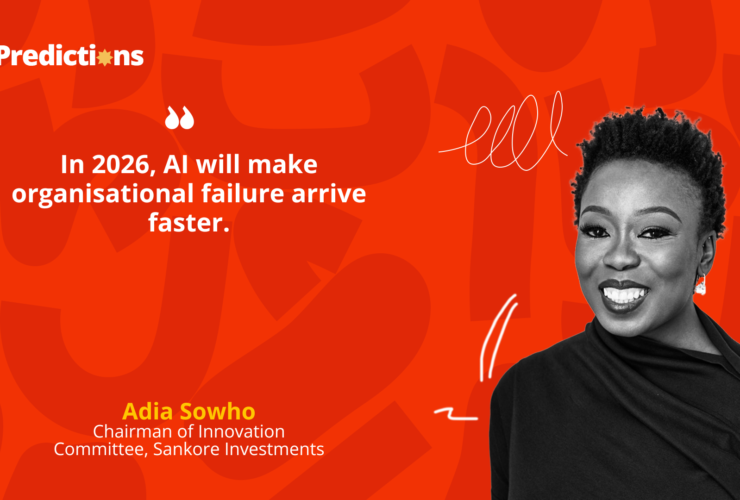 Predictions

In 2026, AI will make organisational failure arrive faster.

Adia Sowho
Chairman of Innovation Committee, Sankore Investments